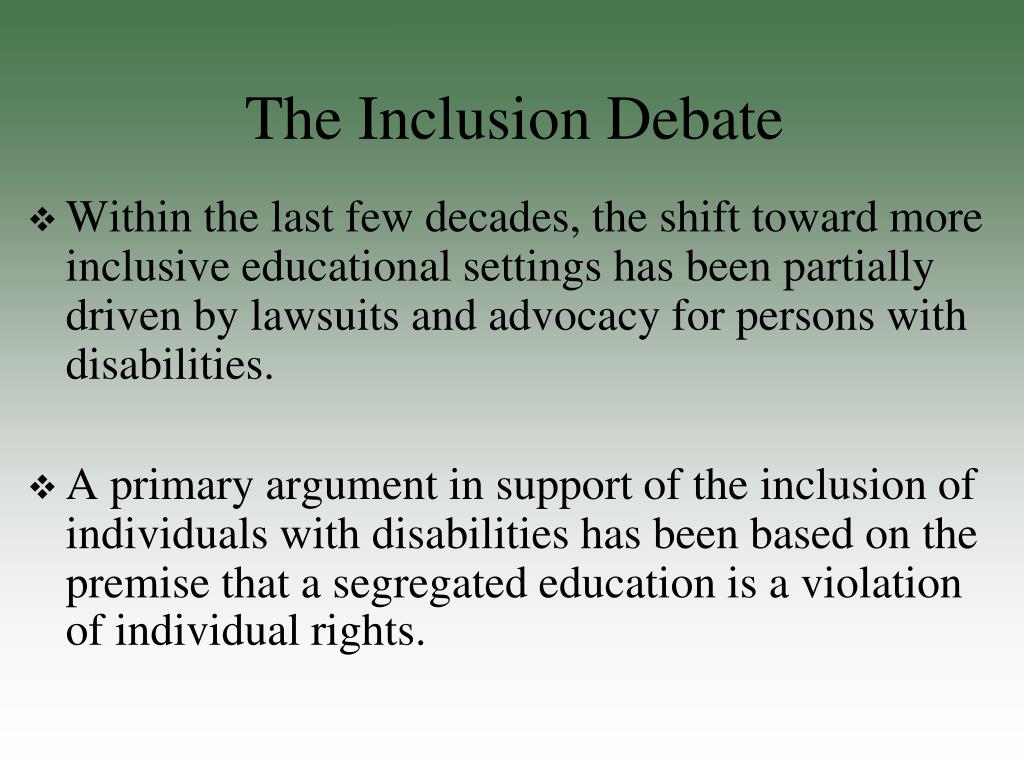 The Inclusion Debate

❖ Within the last few decades, the shift toward more inclusive educational settings has been partially driven by lawsuits and advocacy for persons with disabilities.

❖ A primary argument in support of the inclusion of individuals with disabilities has been based on the premise that a segregated education is a violation of individual rights.